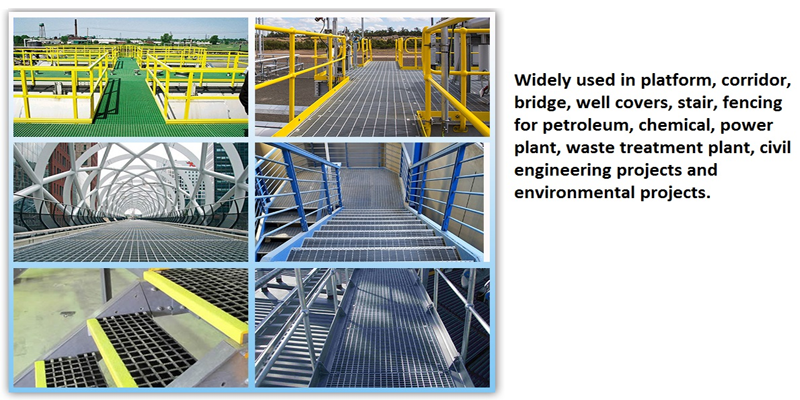 Widely used in platform, corridor, bridge, well covers, stair, fencing for petroleum, chemical, power plant, waste treatment plant, civil engineering projects and environmental projects.